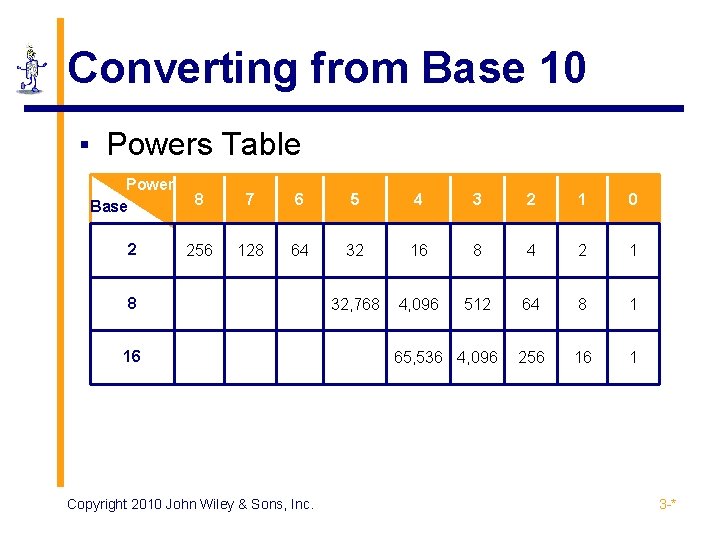 Converting from Base 10

▪ Powers Table

| Power / Base | 8 | 7 | 6 | 5 | 4 | 3 | 2 | 1 | 0 |
|---|---|---|---|---|---|---|---|---|---|
| 2 | 256 | 128 | 64 | 32 | 16 | 8 | 4 | 2 | 1 |
| 8 | | | | 32,768 | 4,096 | 512 | 64 | 8 | 1 |
| 16 | | | | | 65,536 | 4,096 | 256 | 16 | 1 |

Copyright 2010 John Wiley & Sons, Inc.

3-*